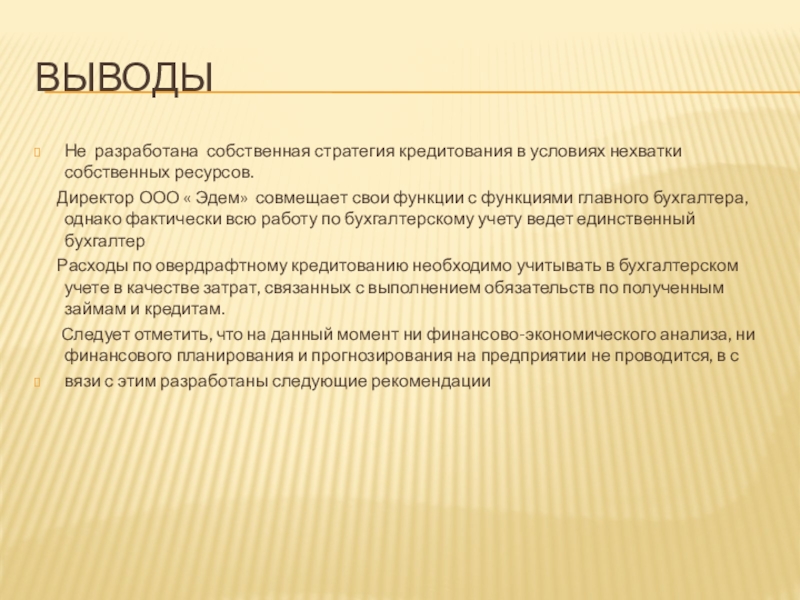 ВЫВОДЫ

Не разработана собственная стратегия кредитования в условиях нехватки собственных ресурсов.

Директор ООО « Эдем» совмещает свои функции с функциями главного бухгалтера, однако фактически всю работу по бухгалтерскому учету ведет единственный бухгалтер

Расходы по овердрафтному кредитованию необходимо учитывать в бухгалтерском учете в качестве затрат, связанных с выполнением обязательств по полученным займам и кредитам.

Следует отметить, что на данный момент ни финансово-экономического анализа, ни финансового планирования и прогнозирования на предприятии не проводится, в с вязи с этим разработаны следующие рекомендации